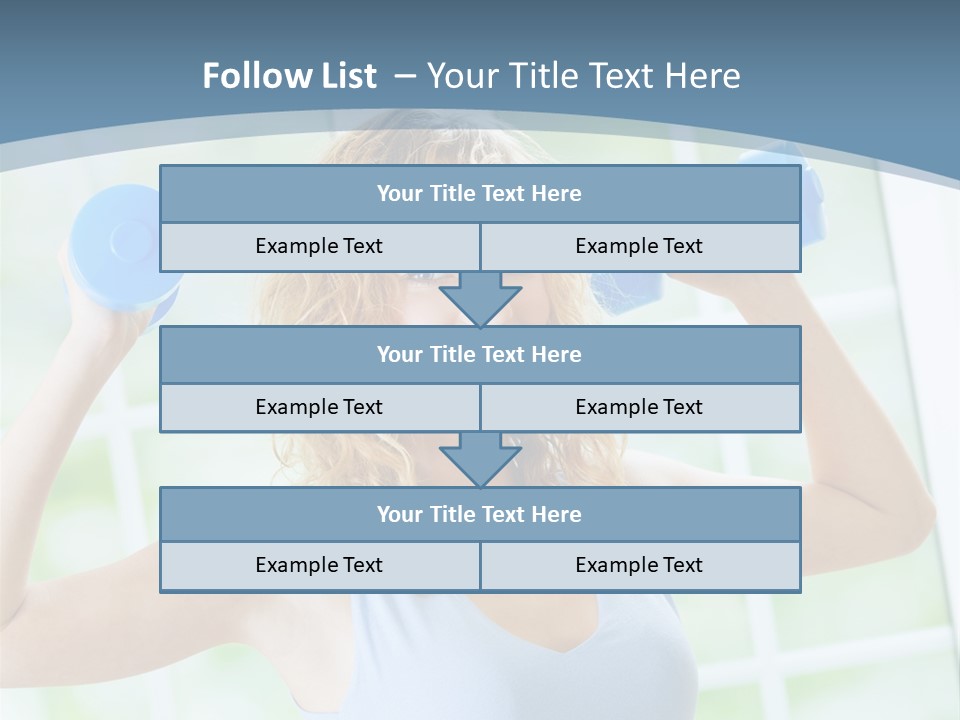 Follow List – Your Title Text Here

Your Title Text Here

Example Text

Example Text

Your Title Text Here

Example Text

Example Text

Your Title Text Here

Example Text

Example Text